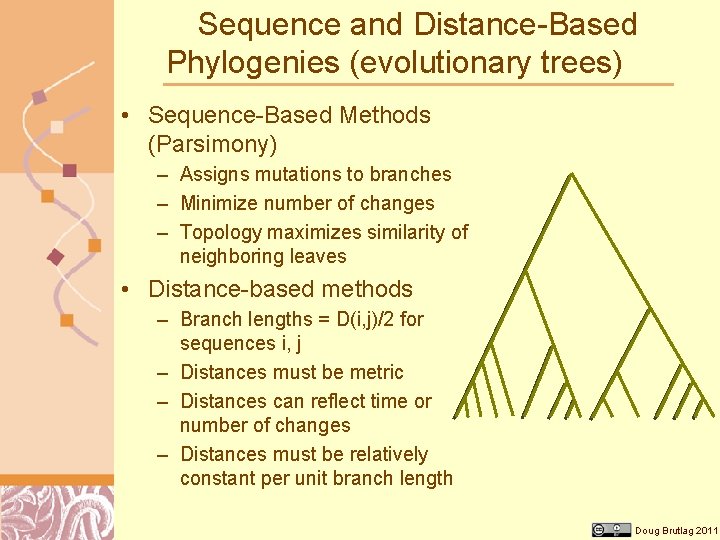 Sequence and Distance-Based Phylogenies (evolutionary trees)

• Sequence-Based Methods (Parsimony)
– Assigns mutations to branches
– Minimize number of changes
– Topology maximizes similarity of neighboring leaves

• Distance-based methods
– Branch lengths = D(i,j)/2 for sequences i, j
– Distances must be metric
– Distances can reflect time or number of changes
– Distances must be relatively constant per unit branch length

Doug Brutlag 2011